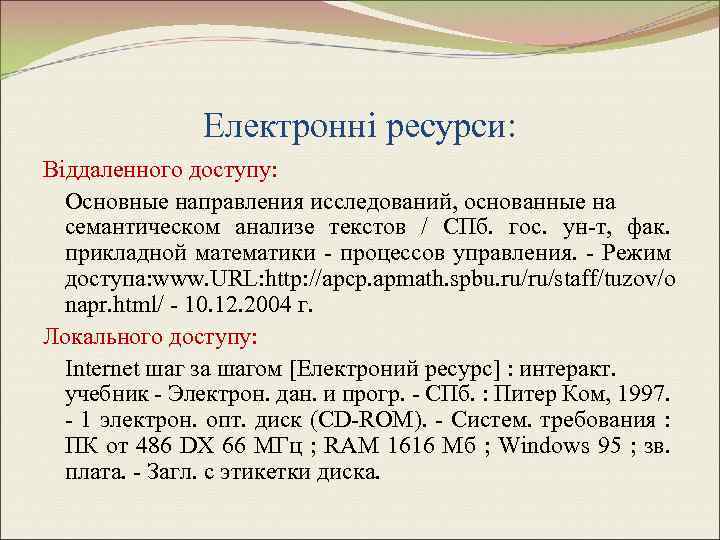 Електронні ресурси:

Віддаленного доступу:

Основные направления исследований, основанные на семантическом анализе текстов / СПб. гос. ун-т, фак. прикладной математики - процессов управления. - Режим доступа:www.URL:http://apcp.apmath.spbu.ru/ru/staff/tuzov/onapr.html/ - 10.12.2004 г.

Локального доступу:

Internet шаг за шагом [Електроний ресурс] : интеракт. учебник - Электрон. дан. и прогр. - СПб. : Питер Ком, 1997. - 1 электрон. опт. диск (CD-ROM). - Систем. требования : ПК от 486 DX 66 МГц ; RAM 1616 Мб ; Windows 95 ; зв. плата. - Загл. с этикетки диска.